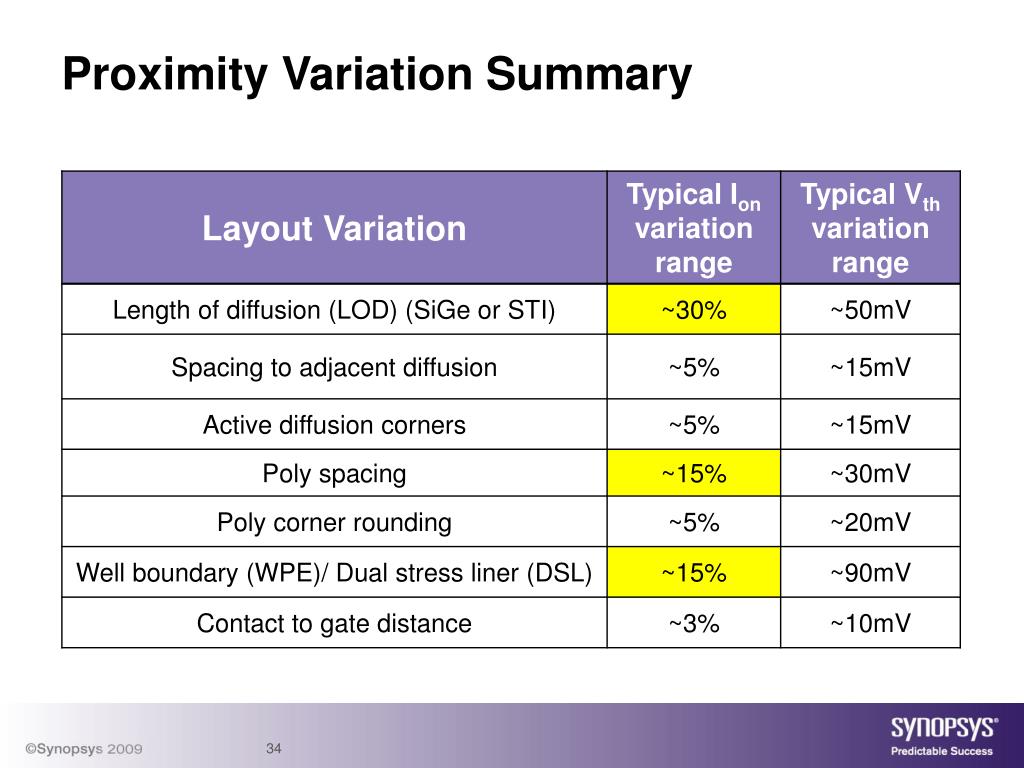 Proximity Variation Summary

| Layout Variation | Typical $I_{on}$ variation range | Typical $V_{th}$ variation range |
|---|---|---|
| Length of diffusion (LOD) (SiGe or STI) | ~30% | ~50mV |
| Spacing to adjacent diffusion | ~5% | ~15mV |
| Active diffusion corners | ~5% | ~15mV |
| Poly spacing | ~15% | ~30mV |
| Poly corner rounding | ~5% | ~20mV |
| Well boundary (WPE)/ Dual stress liner (DSL) | ~15% | ~90mV |
| Contact to gate distance | ~3% | ~10mV |

©Synopsys 2009

34

SYNOPSYS®
Predictable Success